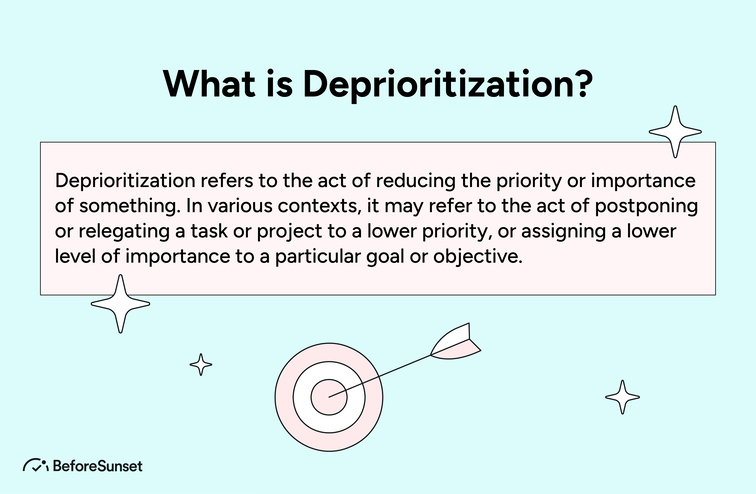 What is Deprioritization?

Deprioritization refers to the act of reducing the priority or importance of something. In various contexts, it may refer to the act of postponing or relegating a task or project to a lower priority, or assigning a lower level of importance to a particular goal or objective.

BeforeSunset